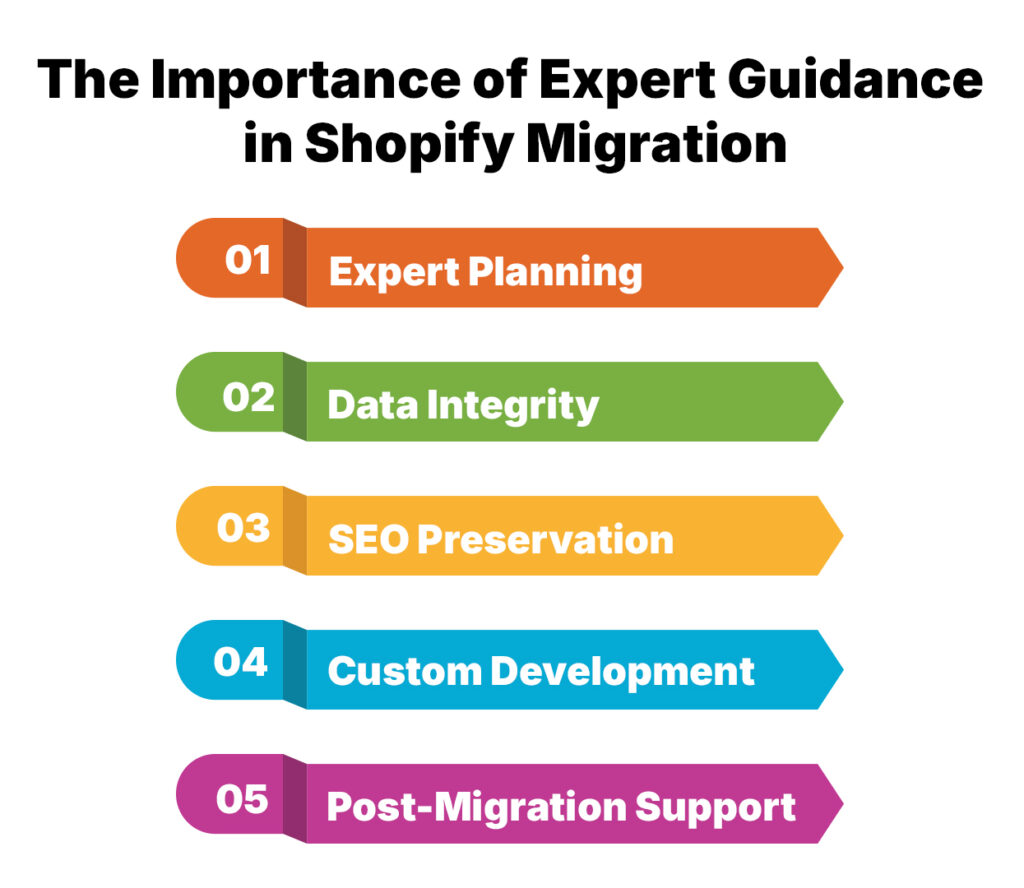 The Importance of Expert Guidance in Shopify Migration

01 Expert Planning

02 Data Integrity

03 SEO Preservation

04 Custom Development

05 Post-Migration Support